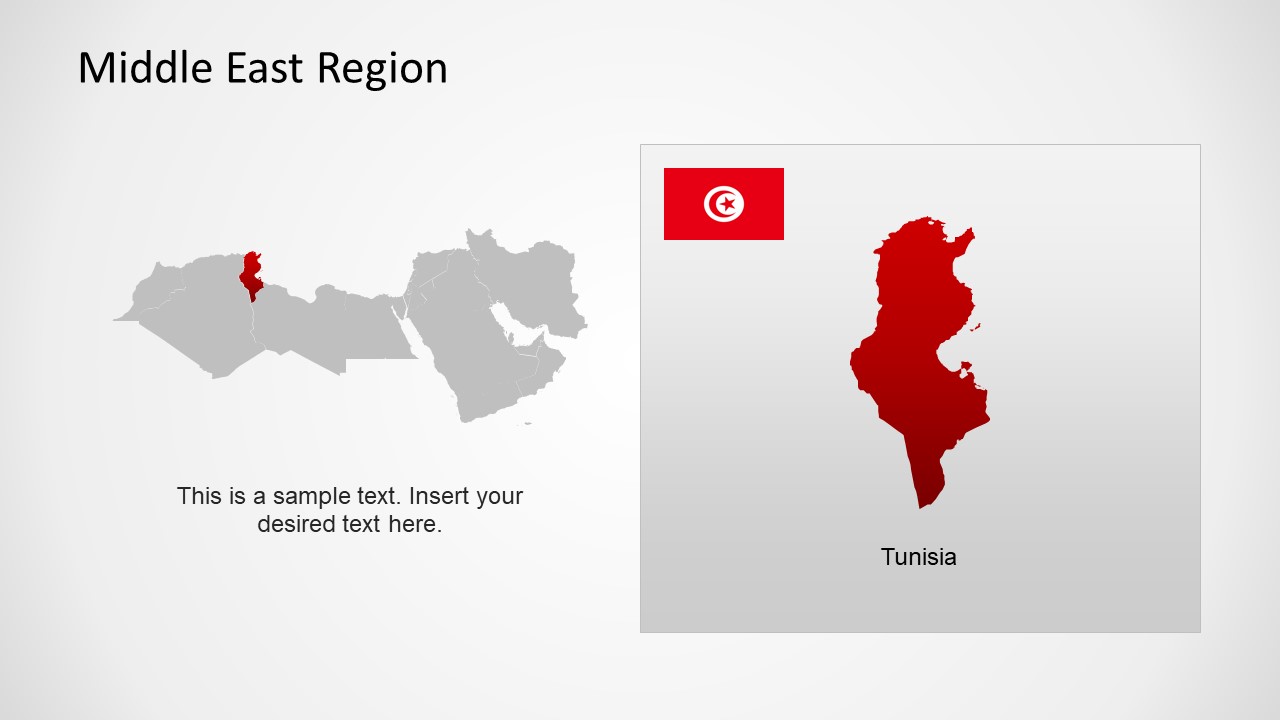 Middle East Region

This is a sample text. Insert your desired text here.

Tunisia